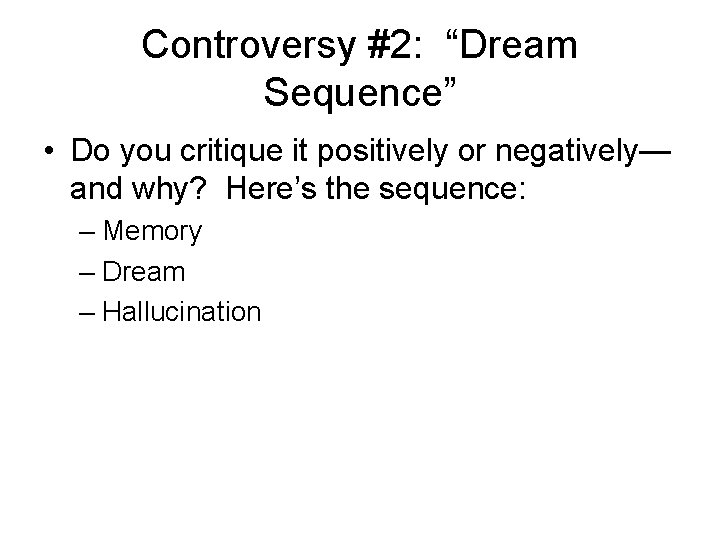 Controversy #2: “Dream Sequence”

• Do you critique it positively or negatively—and why? Here’s the sequence:

– Memory
– Dream
– Hallucination